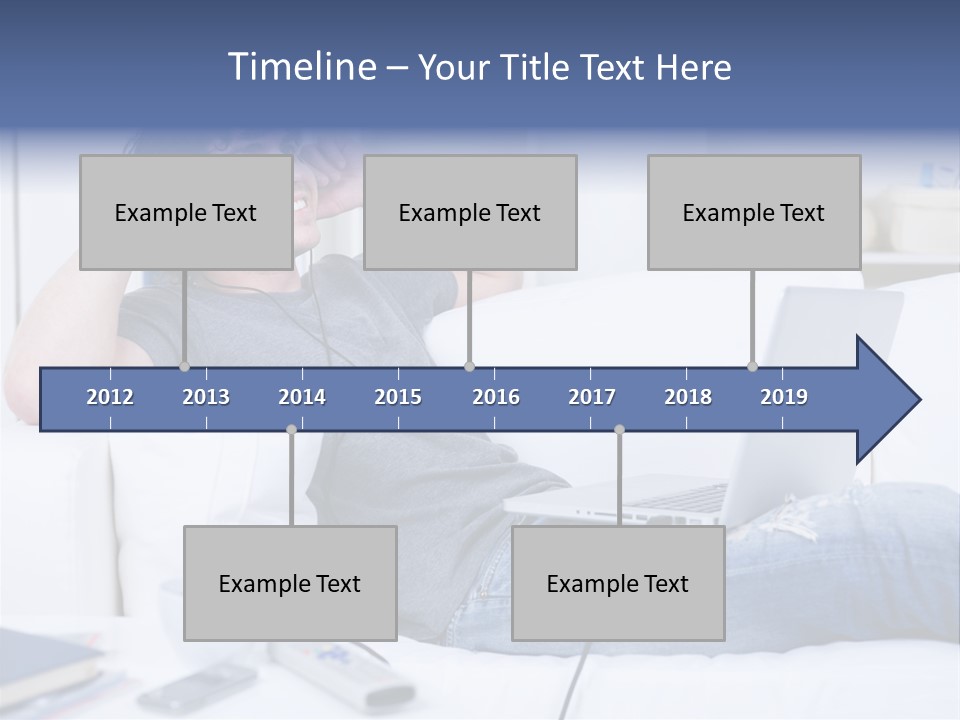 Timeline – Your Title Text Here

Example Text

Example Text

Example Text

2012 2013 2014 2015 2016 2017 2018 2019

Example Text

Example Text